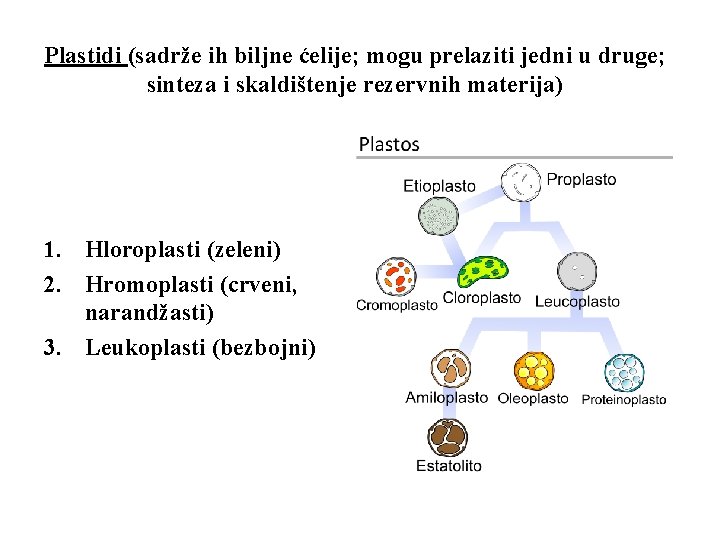 Plastidi (sadrže ih biljne ćelije; mogu prelaziti jedni u druge; sinteza i skaldištenje rezervnih materija)

1. Hloroplasti (zeleni)
2. Hromoplasti (crveni, narandžasti)
3. Leukoplasti (bezbojni)

Plastos

Etioplasto

Proplasto

Cromoplasto

Cloroplasto

Leucoplasto

Amiloplasto

Oleoplasto

Proteinoplasto

Estatolito